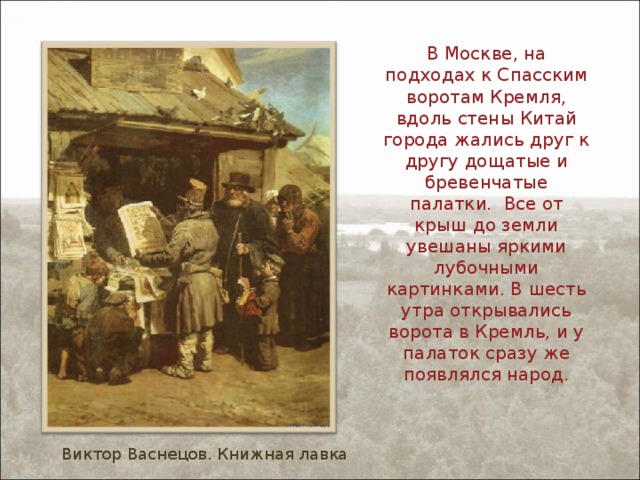 В Москве, на подходах к Спасским воротам Кремля, вдоль стены Китай города жались друг к другу дощатые и бревенчатые палатки. Все от крыш до земли увешаны яркими лубочными картинками. В шесть утра открывались ворота в Кремль, и у палаток сразу же появлялся народ.

Виктор Васнецов. Книжная лавка